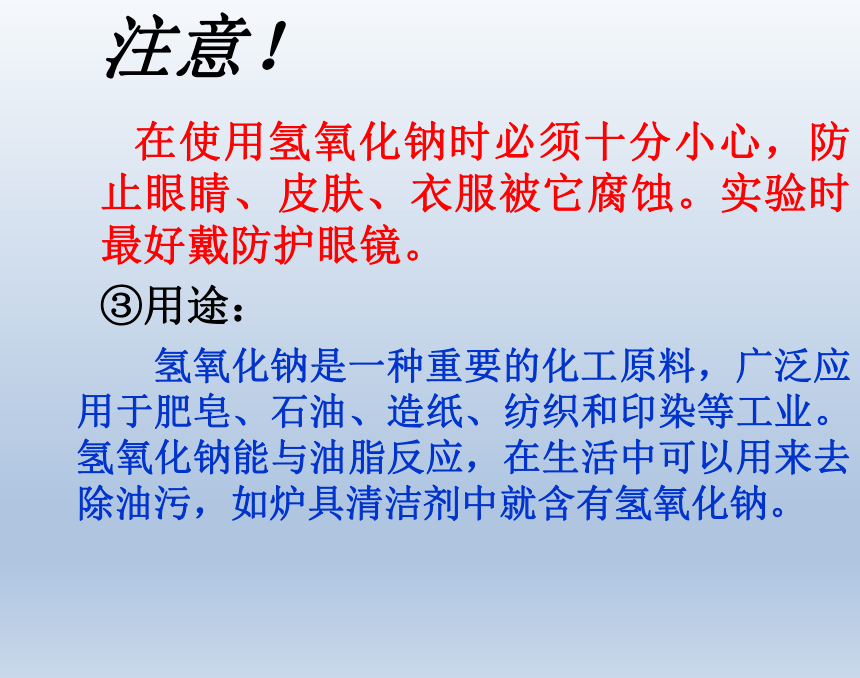 注意！

在使用氢氧化钠时必须十分小心，防止眼睛、皮肤、衣服被它腐蚀。实验时最好戴防护眼镜。

③用途：

氢氧化钠是一种重要的化工原料，广泛应用于肥皂、石油、造纸、纺织和印染等工业。氢氧化钠能与油脂反应，在生活中可以用来去除油污，如炉具清洁剂中就含有氢氧化钠。